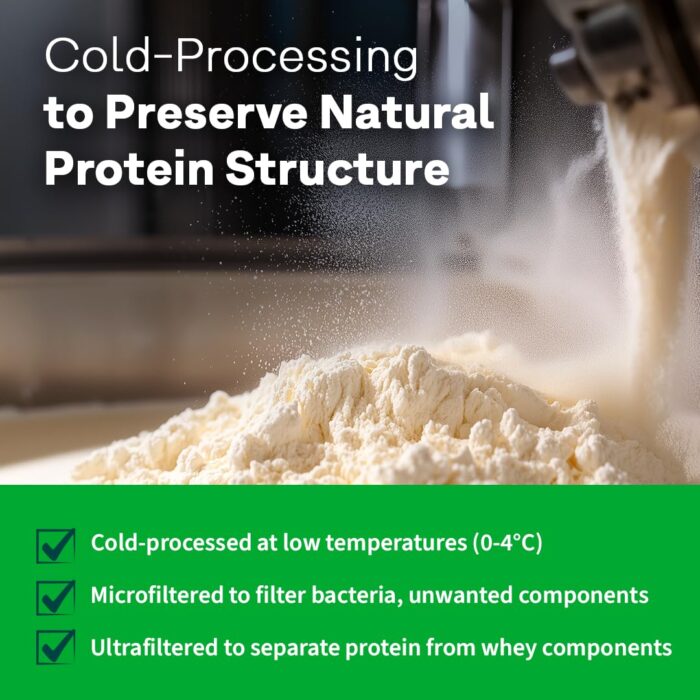 Cold-Processing
to Preserve Natural Protein Structure

Cold-processed at low temperatures (0-4°C)

Microfiltered to filter bacteria, unwanted components

Ultrafiltered to separate protein from whey components